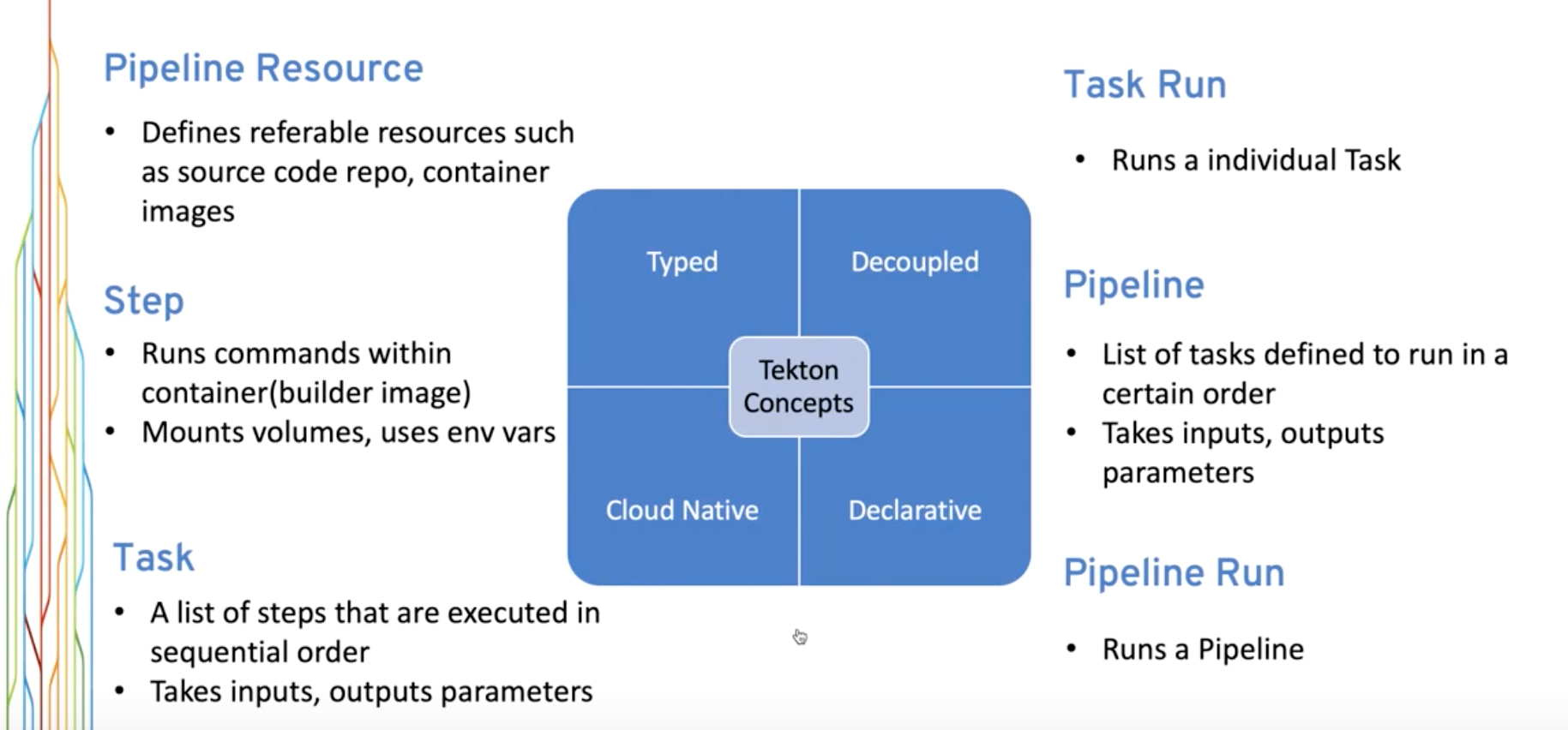 Pipeline Resource

• Defines referable resources such as source code repo, container images

Step

• Runs commands within container(builder image)
• Mounts volumes, uses env vars

Task

• A list of steps that are executed in sequential order
• Takes inputs, outputs parameters

Typed

Decoupled

Tekton Concepts

Cloud Native

Declarative

Task Run

• Runs a individual Task

Pipeline

• List of tasks defined to run in a certain order
• Takes inputs, outputs parameters

Pipeline Run

• Runs a Pipeline